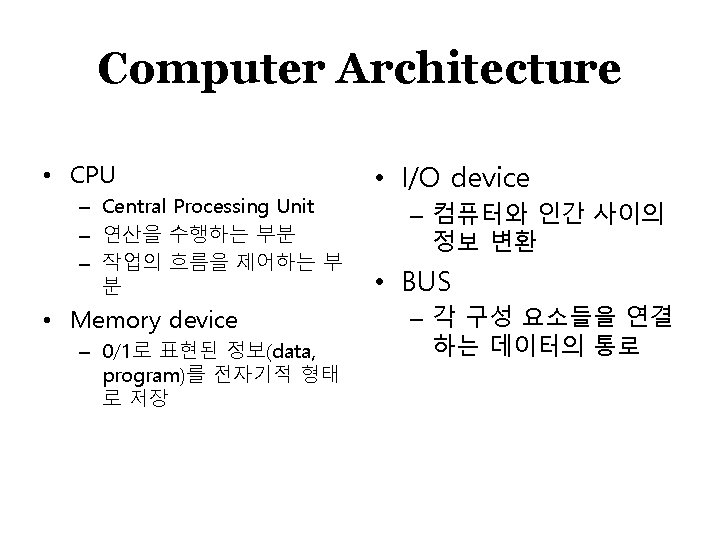 Computer Architecture

• CPU
– Central Processing Unit
– 연산을 수행하는 부분
– 작업의 흐름을 제어하는 부분

• Memory device
– 0/1로 표현된 정보(data, program)를 전자기적 형태로 저장

• I/O device
– 컴퓨터와 인간 사이의 정보 변환

• BUS
– 각 구성 요소들을 연결하는 데이터의 통로